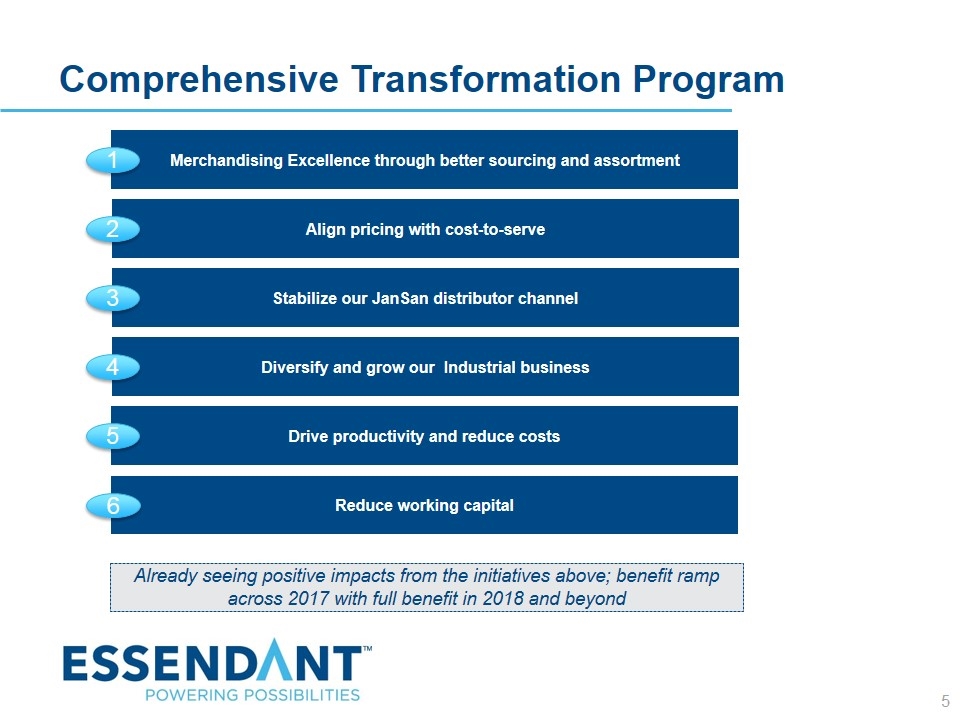 Comprehensive Transformation Program

1 Merchandising Excellence through better sourcing and assortment

2 Align pricing with cost-to-serve

3 Stabilize our JanSan distributor channel

4 Diversify and grow our Industrial business

5 Drive productivity and reduce costs

6 Reduce working capital

Already seeing positive impacts from the initiatives above; benefit ramp across 2017 with full benefit in 2018 and beyond

ESSENDANT™
POWERING POSSIBILITIES

5